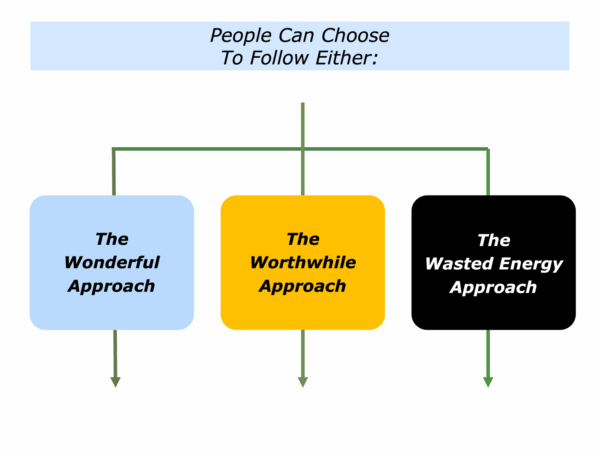 People Can Choose
To Follow Either:

The
Wonderful
Approach

The
Worthwhile
Approach

The
Wasted Energy
Approach